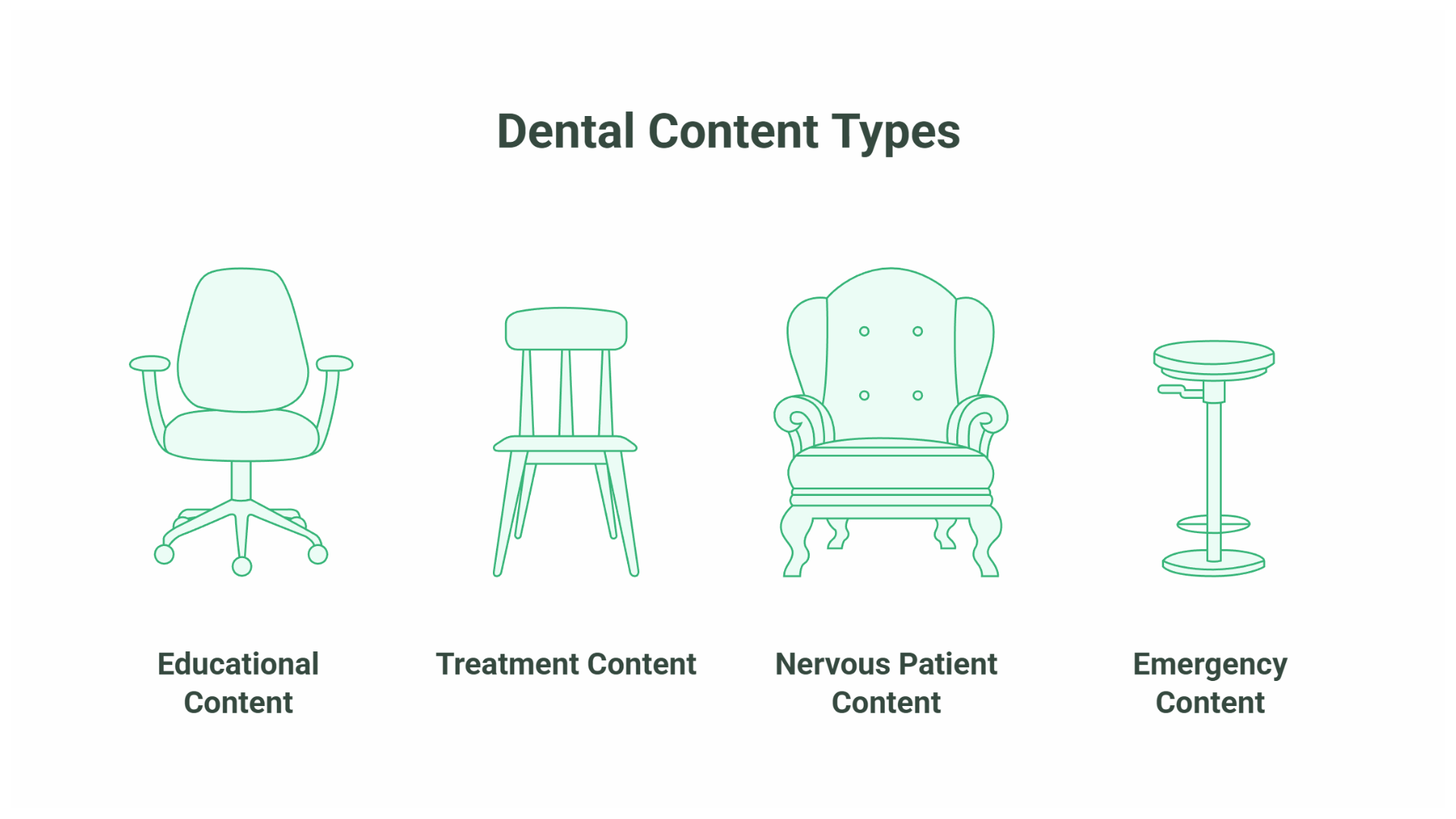 Dental Content Types

Educational Content

Treatment Content

Nervous Patient Content

Emergency Content